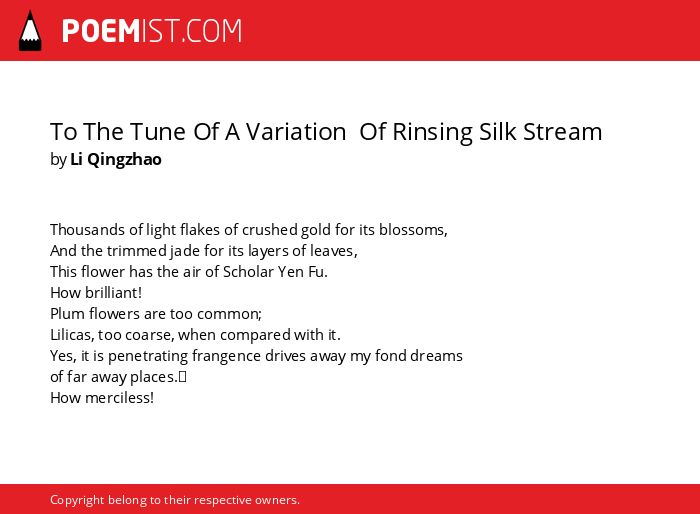 POEMIST.COM

To The Tune Of A Variation  Of Rinsing Silk Stream
by Li Qingzhao

Thousands of light flakes of crushed gold for its blossoms,
And the trimmed jade for its layers of leaves,
This flower has the air of Scholar Yen Fu.
How brilliant!
Plum flowers are too common;
Lilicas, too coarse, when compared with it.
Yes, it is penetrating frangence drives away my fond dreams
of far away places.
How merciless!

Copyright belong to their respective owners.